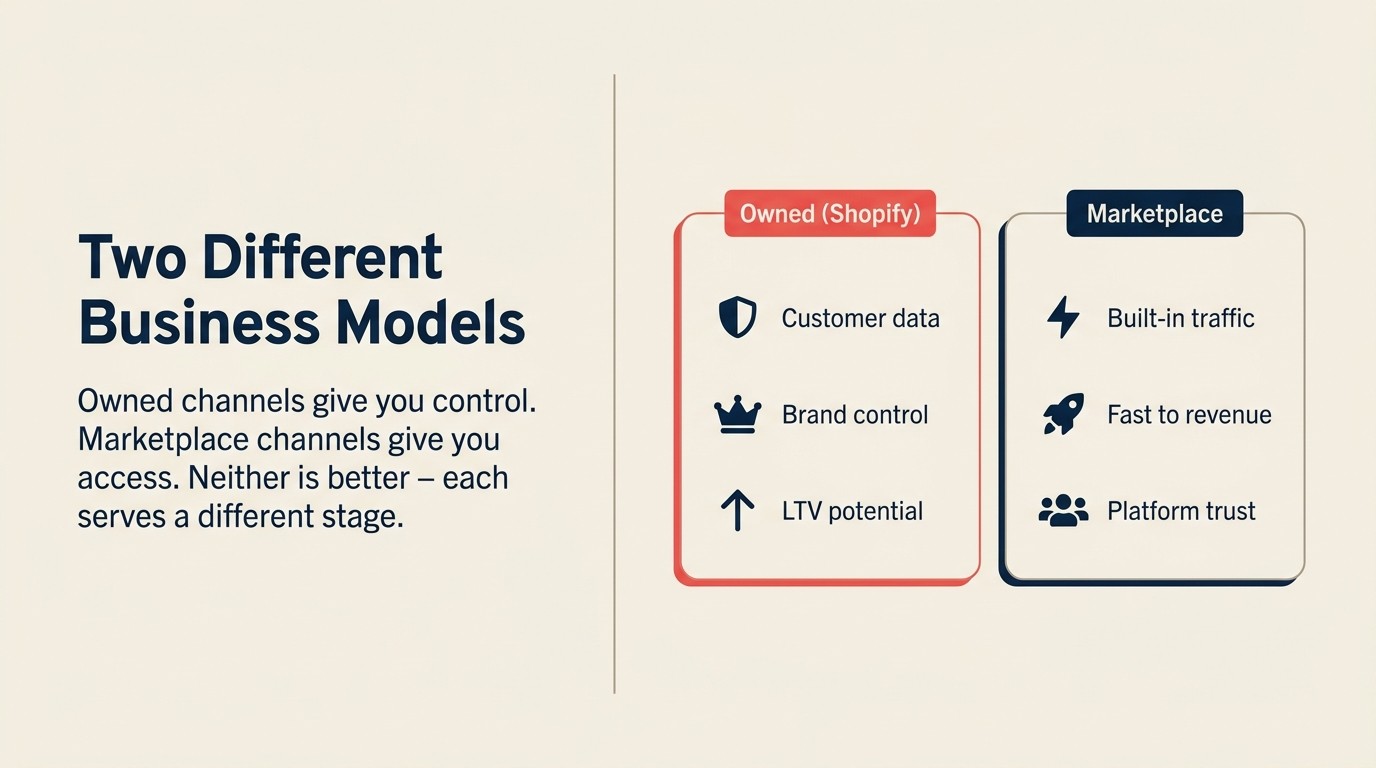 Two Different Business Models

Owned channels give you control. Marketplace channels give you access. Neither is better – each serves a different stage.

Owned (Shopify)

Customer data

Brand control

LTV potential

Marketplace

Built-in traffic

Fast to revenue

Platform trust